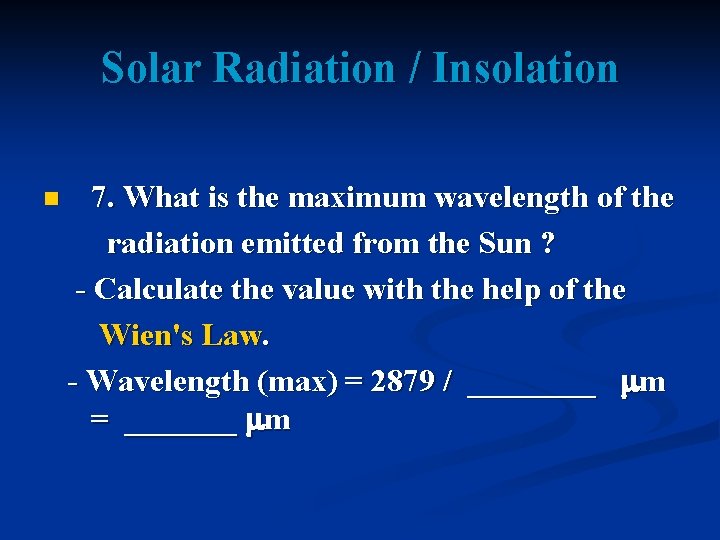 Solar Radiation / Insolation

7. What is the maximum wavelength of the radiation emitted from the Sun ?

- Calculate the value with the help of the Wien's Law.

- Wavelength (max) = 2879 / ________ μm = _______ μm